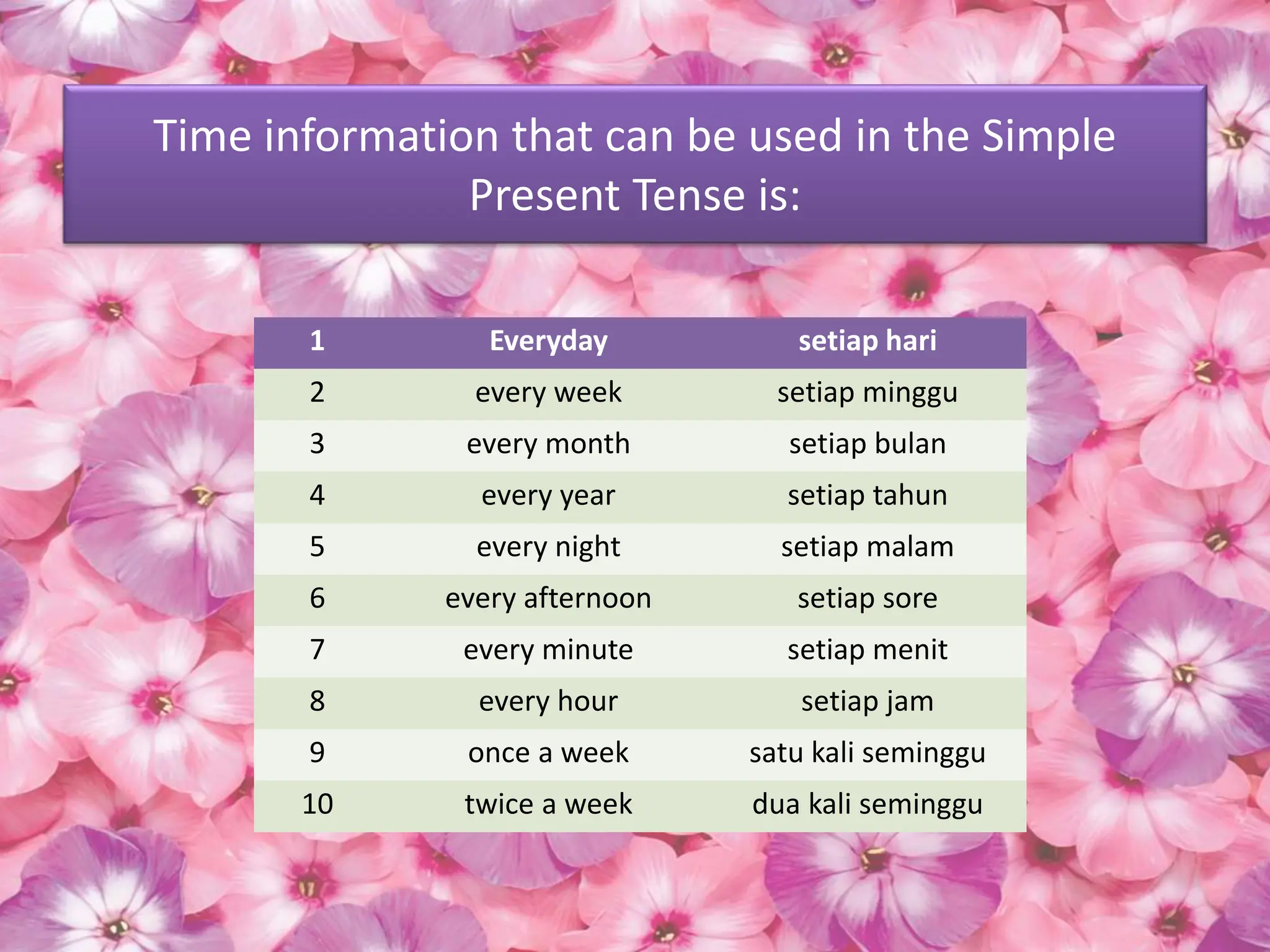 Time information that can be used in the Simple Present Tense is:

| 1 | Everyday | setiap hari |
|---|---|---|
| 2 | every week | setiap minggu |
| 3 | every month | setiap bulan |
| 4 | every year | setiap tahun |
| 5 | every night | setiap malam |
| 6 | every afternoon | setiap sore |
| 7 | every minute | setiap menit |
| 8 | every hour | setiap jam |
| 9 | once a week | satu kali seminggu |
| 10 | twice a week | dua kali seminggu |